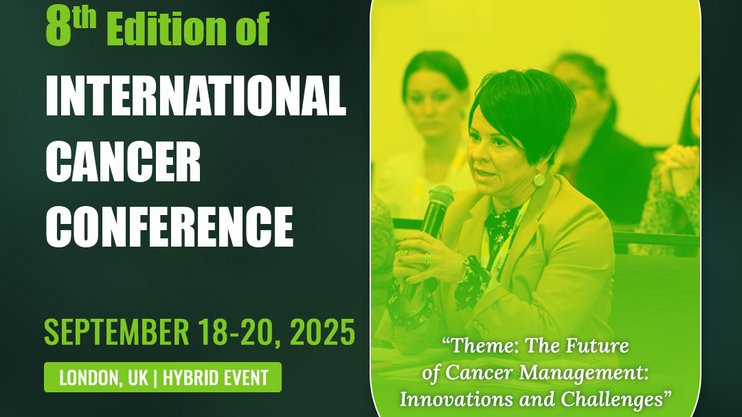 8th Edition of
INTERNATIONAL CANCER CONFERENCE

SEPTEMBER 18-20, 2025

LONDON, UK | HYBRID EVENT

“Theme: The Future of Cancer Management: Innovations and Challenges”